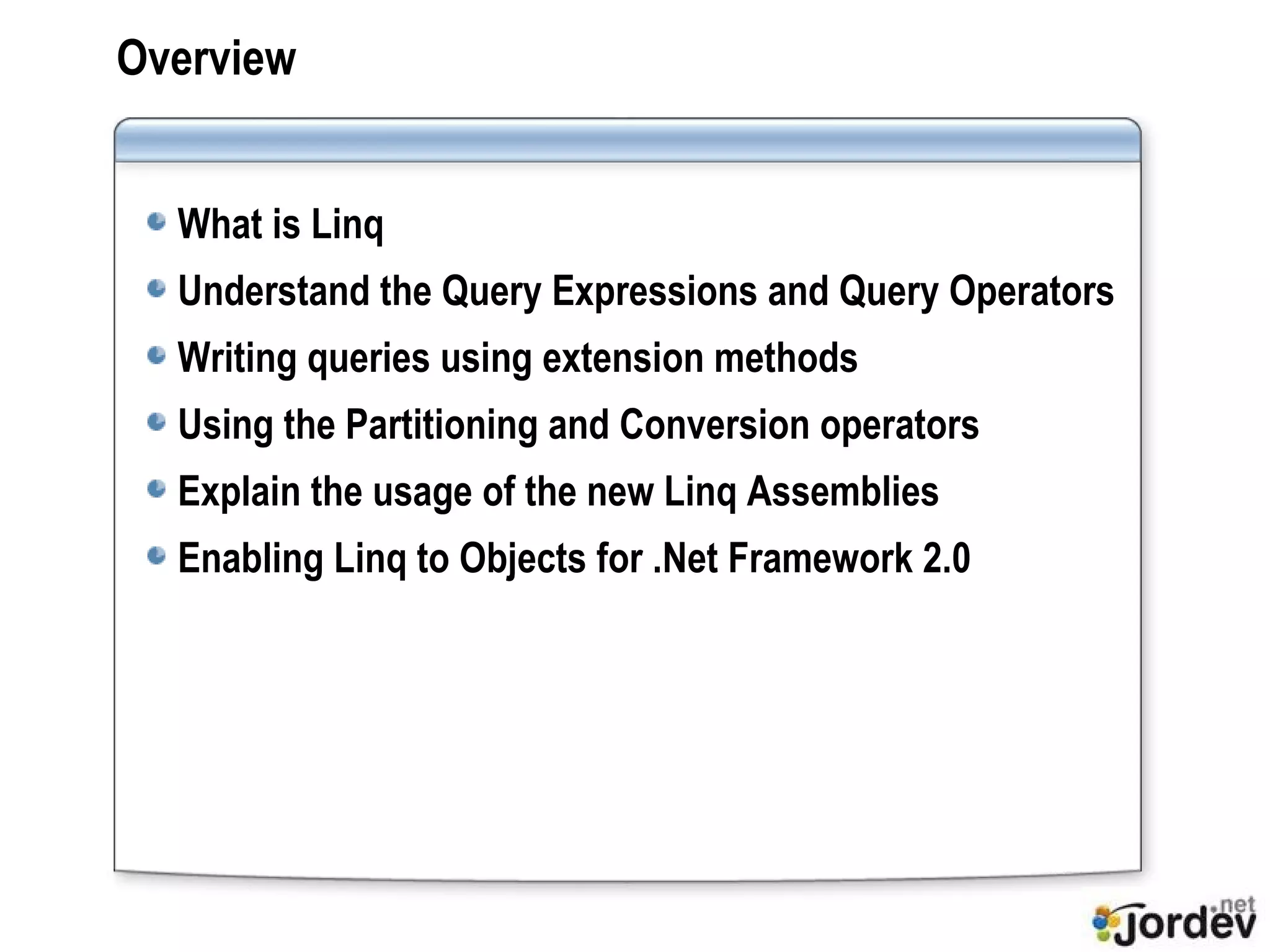 Overview

What is Linq

Understand the Query Expressions and Query Operators

Writing queries using extension methods

Using the Partitioning and Conversion operators

Explain the usage of the new Linq Assemblies

Enabling Linq to Objects for .Net Framework 2.0

jordev.net